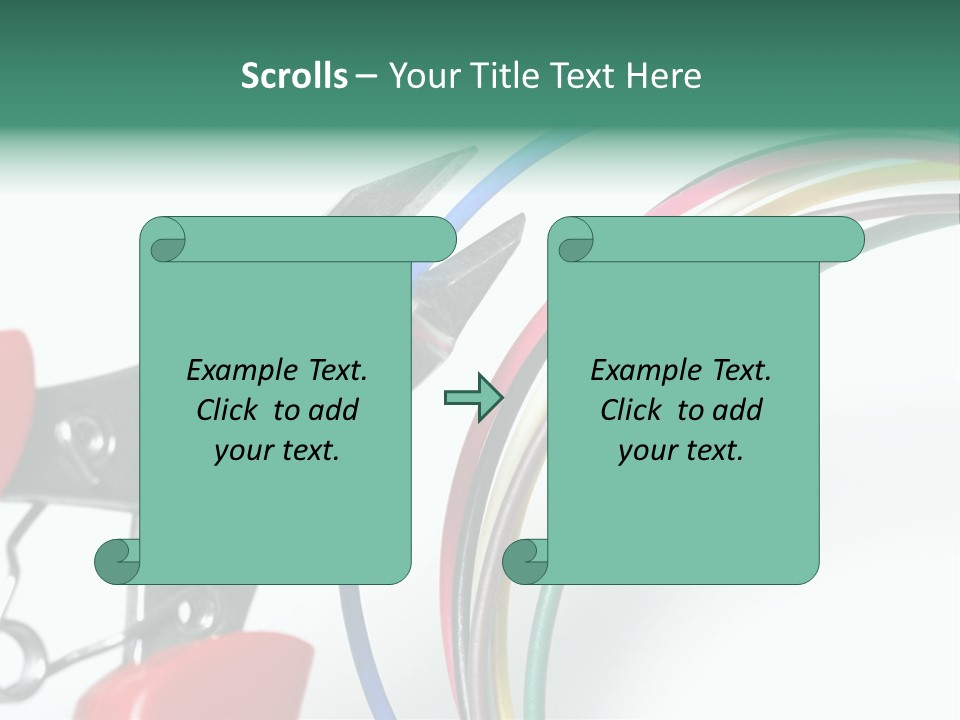 Scrolls – Your Title Text Here

Example Text. Click to add your text.

Example Text. Click to add your text.